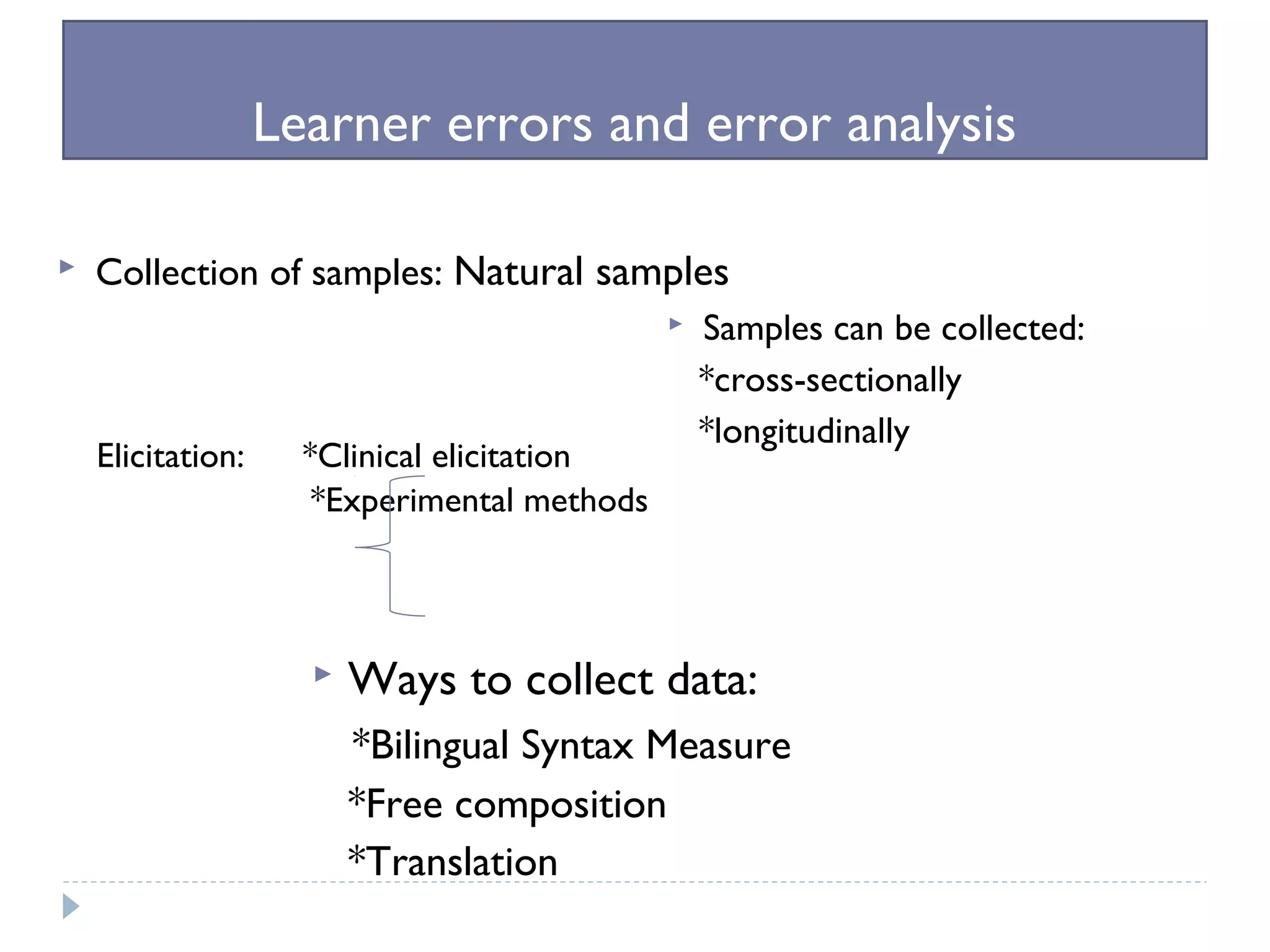 Learner errors and error analysis

Collection of samples: Natural samples

Samples can be collected:
*cross-sectionally
*longitudinally

Elicitation: *Clinical elicitation
*Experimental methods

Ways to collect data:
*Bilingual Syntax Measure
*Free composition
*Translation